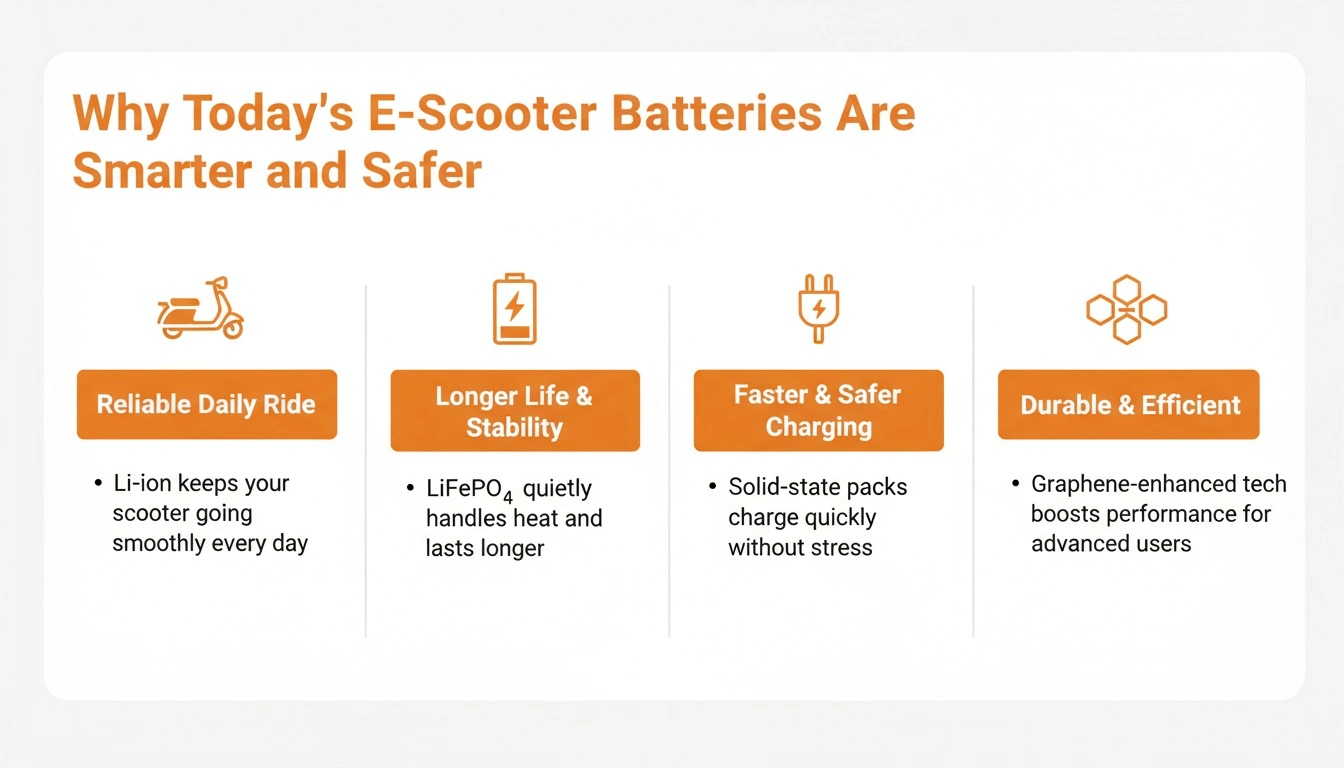 Why Today's E-Scooter Batteries Are Smarter and Safer

Reliable Daily Ride

• Li-ion keeps your scooter going smoothly every day

Longer Life & Stability

• $LiFePO_4$ quietly handles heat and lasts longer

Faster & Safer Charging

• Solid-state packs charge quickly without stress

Durable & Efficient

• Graphene-enhanced tech boosts performance for advanced users